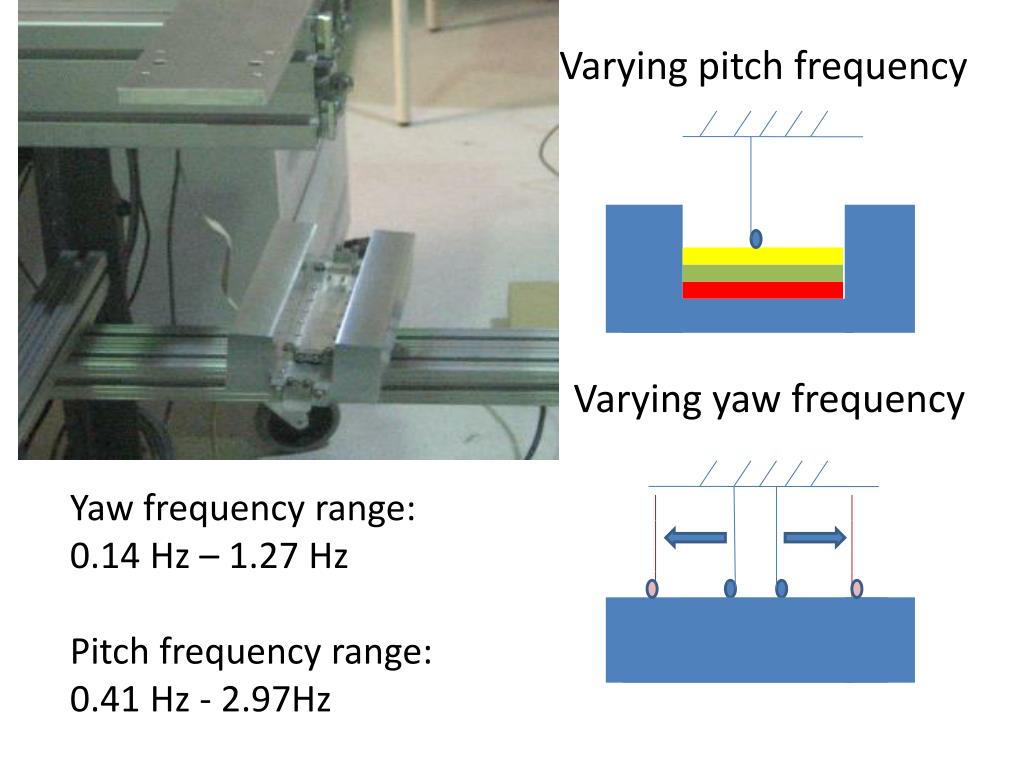 Varying pitch frequency

Varying yaw frequency

Yaw frequency range:
0.14 Hz – 1.27 Hz

Pitch frequency range:
0.41 Hz - 2.97Hz